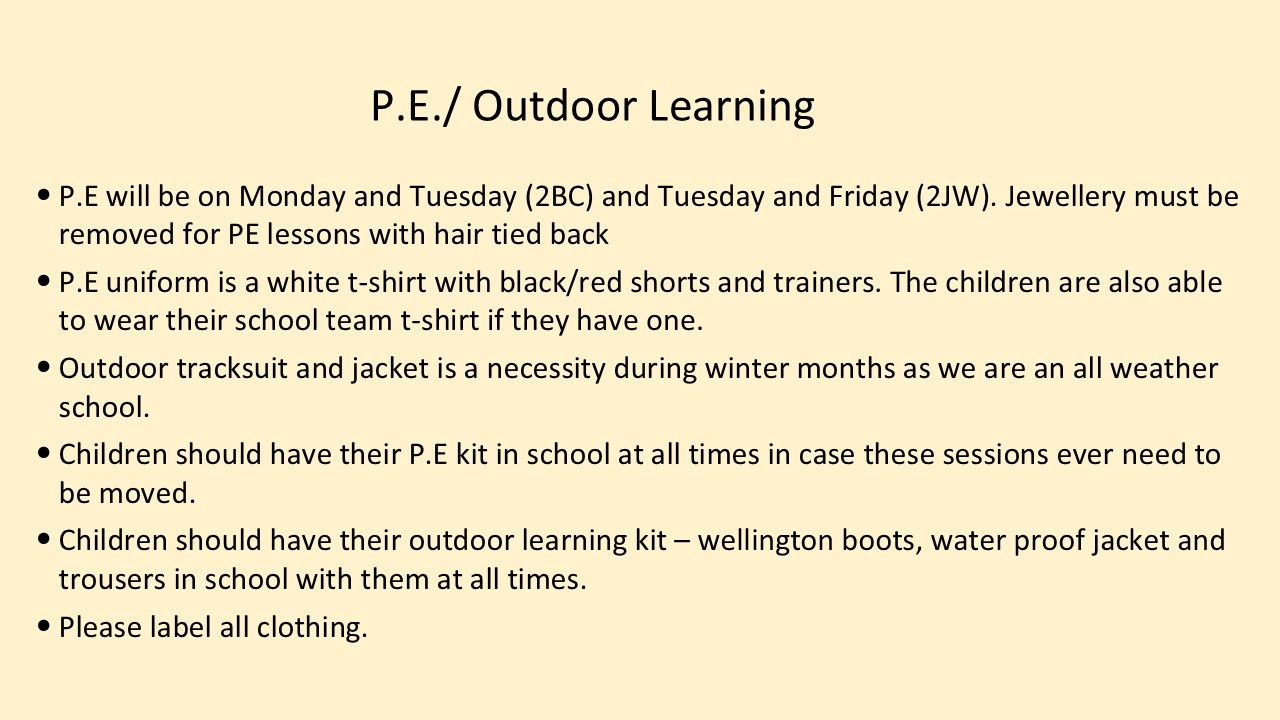 P.E./ Outdoor Learning

• P.E will be on Monday and Tuesday (2BC) and Tuesday and Friday (2JW). Jewellery must be removed for PE lessons with hair tied back

• P.E uniform is a white t-shirt with black/red shorts and trainers. The children are also able to wear their school team t-shirt if they have one.

• Outdoor tracksuit and jacket is a necessity during winter months as we are an all weather school.

• Children should have their P.E kit in school at all times in case these sessions ever need to be moved.

• Children should have their outdoor learning kit – wellington boots, water proof jacket and trousers in school with them at all times.

• Please label all clothing.